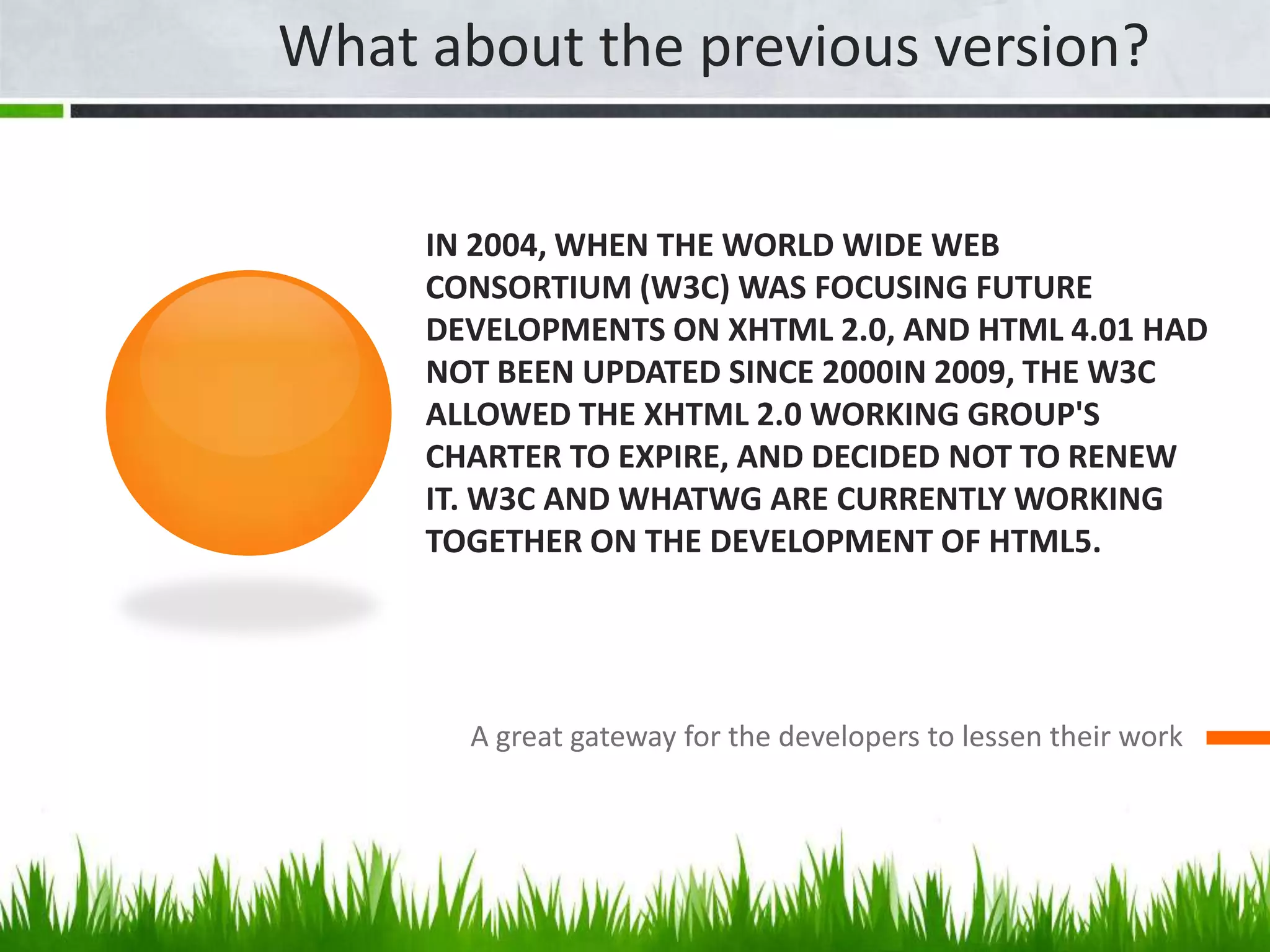 What about the previous version?

IN 2004, WHEN THE WORLD WIDE WEB CONSORTIUM (W3C) WAS FOCUSING FUTURE DEVELOPMENTS ON XHTML 2.0, AND HTML 4.01 HAD NOT BEEN UPDATED SINCE 2000IN 2009, THE W3C ALLOWED THE XHTML 2.0 WORKING GROUP'S CHARTER TO EXPIRE, AND DECIDED NOT TO RENEW IT. W3C AND WHATWG ARE CURRENTLY WORKING TOGETHER ON THE DEVELOPMENT OF HTML5.

A great gateway for the developers to lessen their work